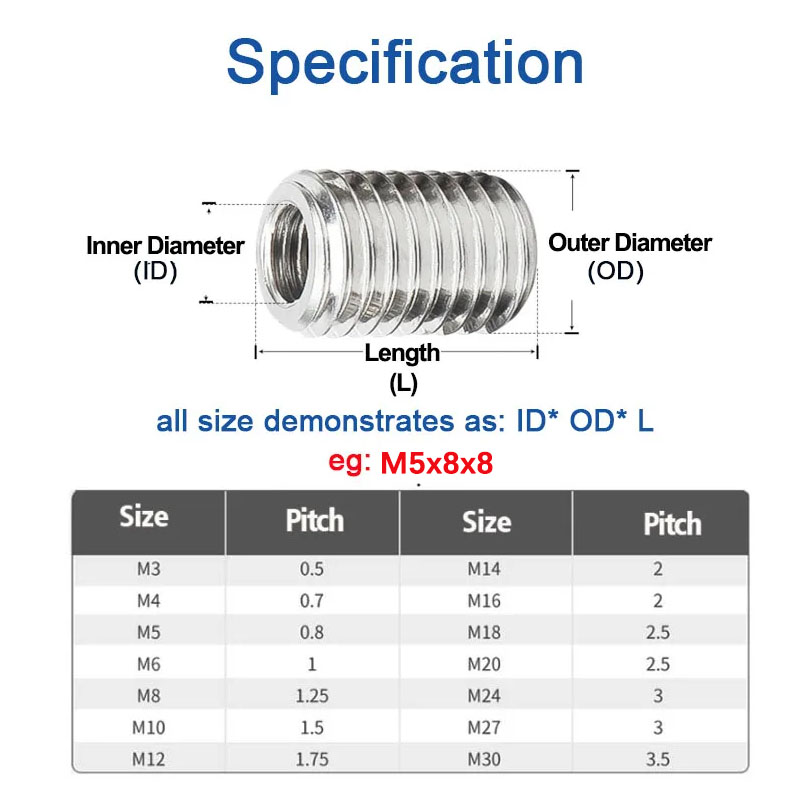 Specification

Inner Diameter
(ID)

Outer Diameter
(OD)

Length
(L)

all size demonstrates as: ID* OD* L

eg: M5x8x8

| Size | Pitch | Size | Pitch |
|---|---|---|---|
| M3 | 0.5 | M14 | 2 |
| M4 | 0.7 | M16 | 2 |
| M5 | 0.8 | M18 | 2.5 |
| M6 | 1 | M20 | 2.5 |
| M8 | 1.25 | M24 | 3 |
| M10 | 1.5 | M27 | 3 |
| M12 | 1.75 | M30 | 3.5 |